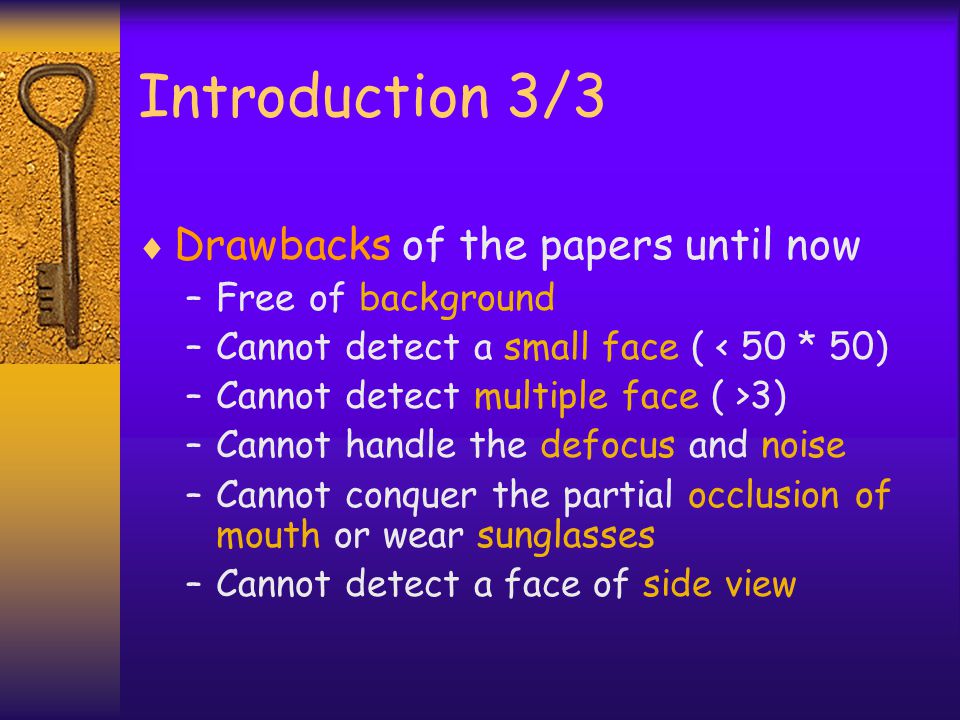 Introduction 3/3

♦ Drawbacks of the papers until now
– Free of background
– Cannot detect a small face ( < 50 * 50)
– Cannot detect multiple face ( >3)
– Cannot handle the defocus and noise
– Cannot conquer the partial occlusion of mouth or wear sunglasses
– Cannot detect a face of side view